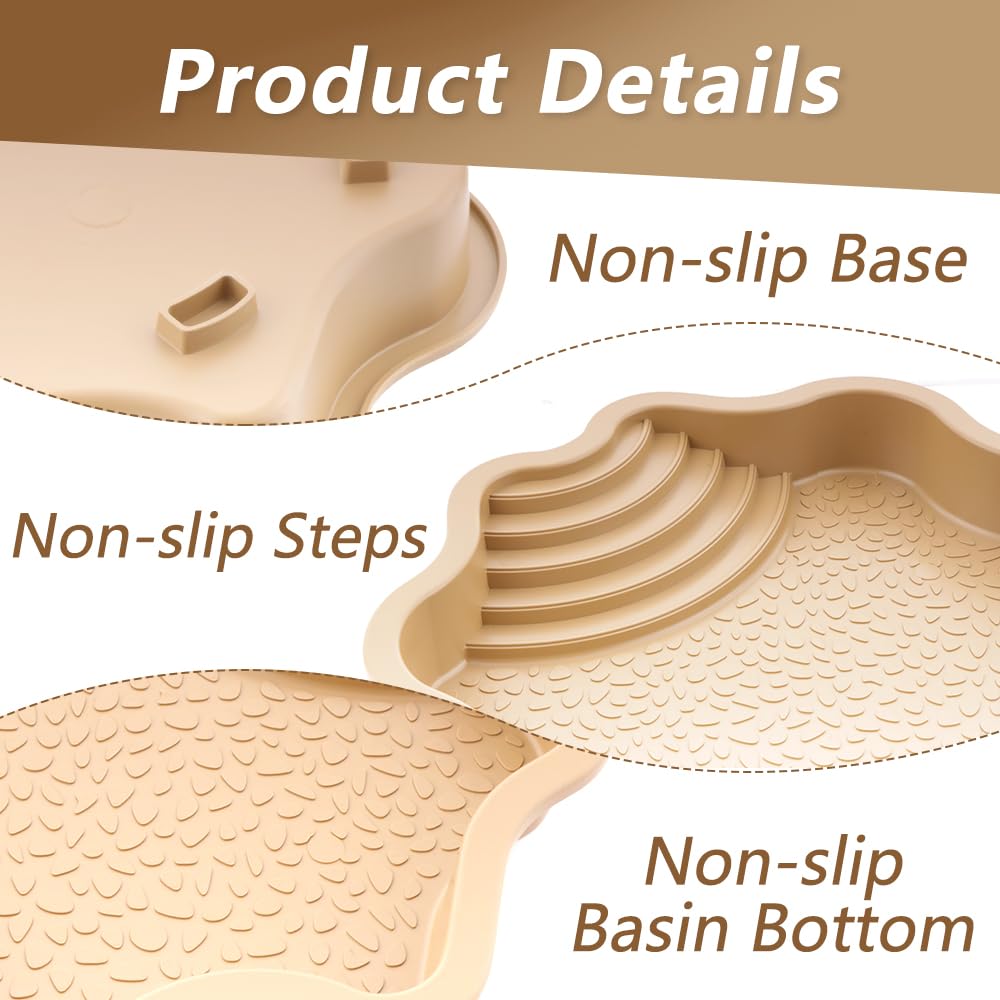 Product Details

Non-slip Base

Non-slip Steps

Non-slip Basin Bottom